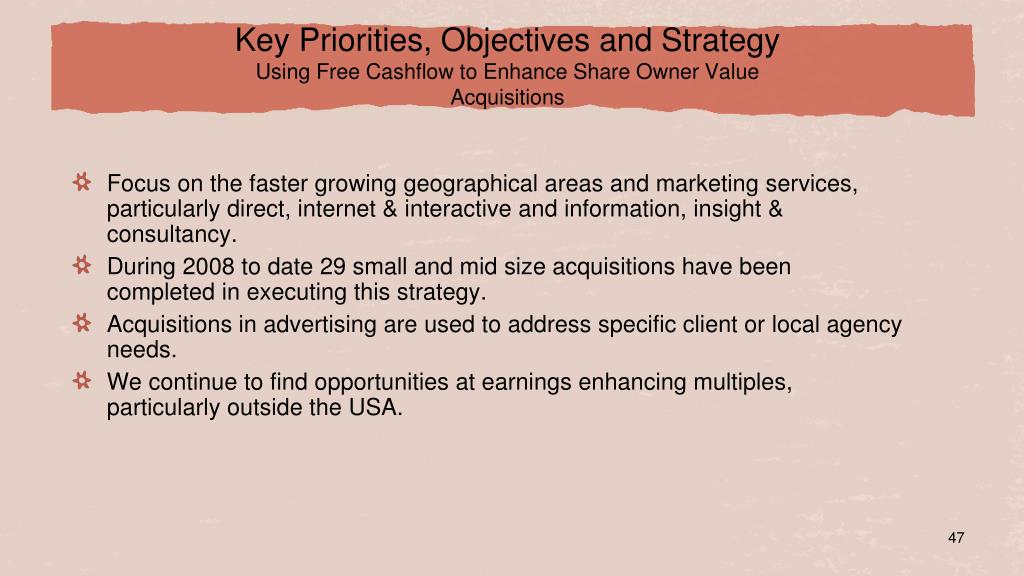 Key Priorities, Objectives and Strategy
Using Free Cashflow to Enhance Share Owner Value
Acquisitions

Focus on the faster growing geographical areas and marketing services, particularly direct, internet & interactive and information, insight & consultancy.

During 2008 to date 29 small and mid size acquisitions have been completed in executing this strategy.

Acquisitions in advertising are used to address specific client or local agency needs.

We continue to find opportunities at earnings enhancing multiples, particularly outside the USA.

47